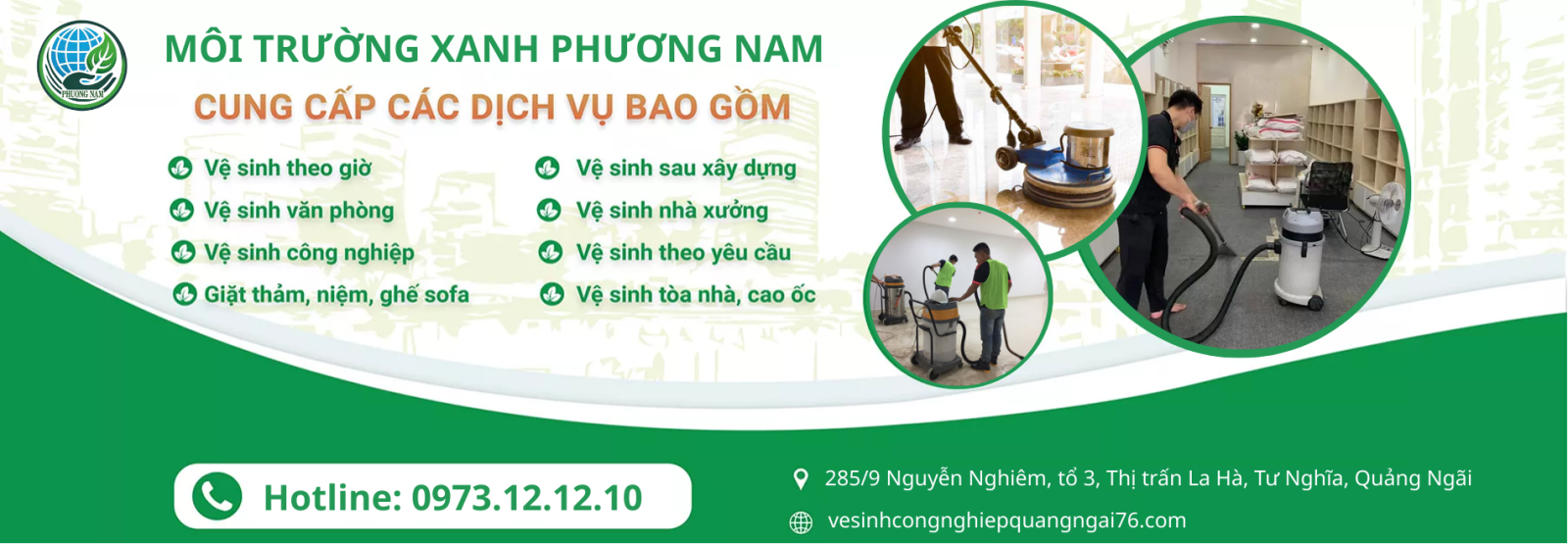 PHƯƠNG NAM

MÔI TRƯỜNG XANH PHƯƠNG NAM

CUNG CẤP CÁC DỊCH VỤ BAO GỒM

Vệ sinh theo giờ

Vệ sinh văn phòng

Vệ sinh công nghiệp

Giặt thảm, niệm, ghế sofa

Vệ sinh sau xây dựng

Vệ sinh nhà xưởng

Vệ sinh theo yêu cầu

Vệ sinh tòa nhà, cao ốc

Hotline: 0973.12.12.10

285/9 Nguyễn Nghiêm, tổ 3, Thị trấn La Hà, Tư Nghĩa, Quảng Ngãi

vesinhcongnghiepquangngai76.com